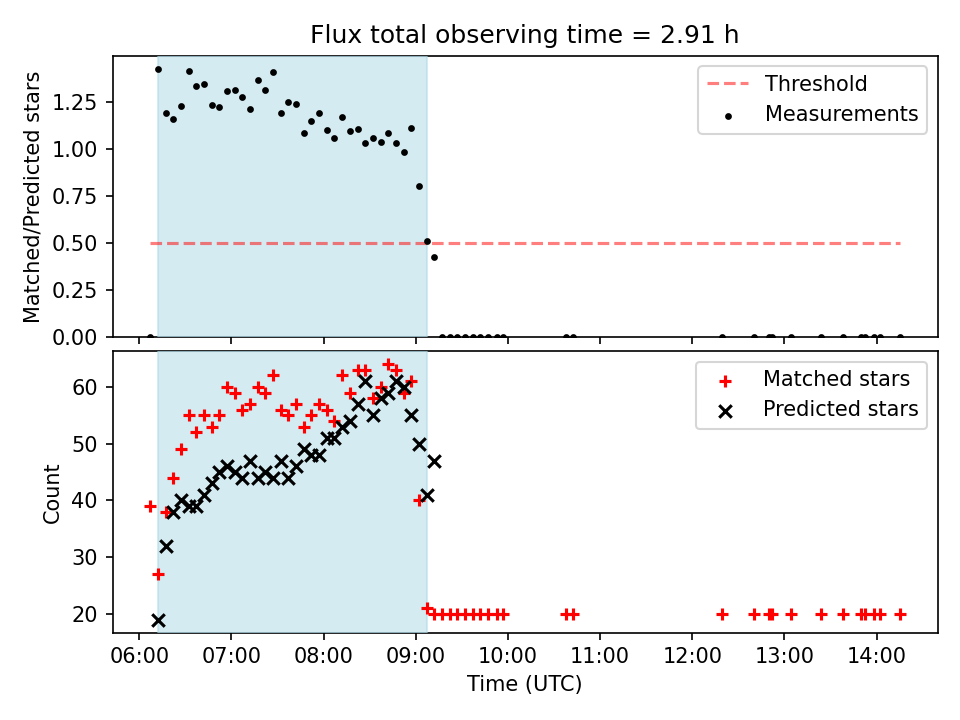 Flux total observing time = 2.91 h

Matched/Predicted stars

1.25
1.00
0.75
0.50
0.25
0.00

Threshold
Measurements

Count

60
50
40
30
20

Matched stars
Predicted stars

06:00 07:00 08:00 09:00 10:00 11:00 12:00 13:00 14:00

Time (UTC)